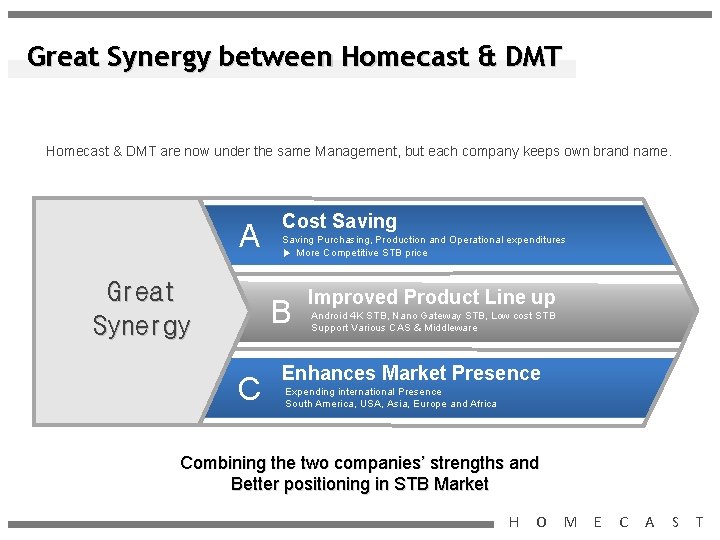 Great Synergy between Homecast & DMT

Homecast & DMT are now under the same Management, but each company keeps own brand name.

Great Synergy

A Cost Saving
Saving Purchasing, Production and Operational expenditures
▶ More Competitive STB price

B Improved Product Line up
Android 4K STB, Nano Gateway STB, Low cost STB
Support Various CAS & Middleware

C Enhances Market Presence
Expending international Presence
South America, USA, Asia, Europe and Africa

Combining the two companies' strengths and Better positioning in STB Market

HOMECAST